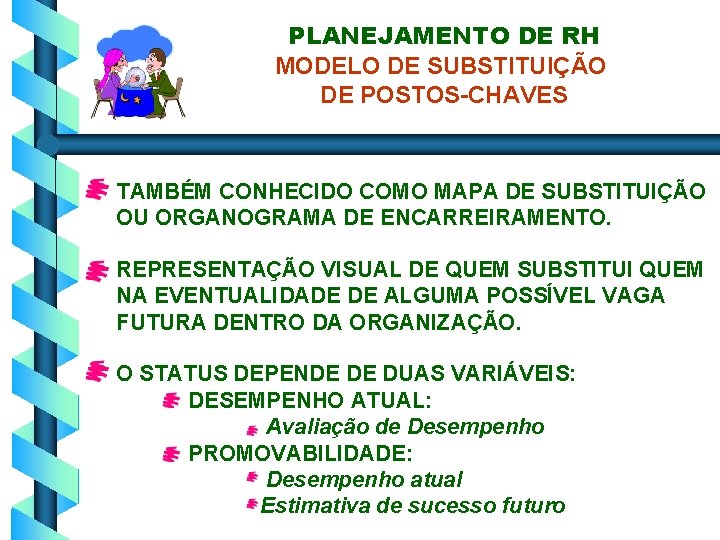 PLANEJAMENTO DE RH
MODELO DE SUBSTITUIÇÃO
DE POSTOS-CHAVES

TAMBÉM CONHECIDO COMO MAPA DE SUBSTITUIÇÃO OU ORGANOGRAMA DE ENCARREIRAMENTO.

REPRESENTAÇÃO VISUAL DE QUEM SUBSTITUI QUEM NA EVENTUALIDADE DE ALGUMA POSSÍVEL VAGA FUTURA DENTRO DA ORGANIZAÇÃO.

O STATUS DEPENDE DE DUAS VARIÁVEIS:
DESEMPENHO ATUAL:
Avaliação de Desempenho
PROMOVABILIDADE:
Desempenho atual
Estimativa de sucesso futuro